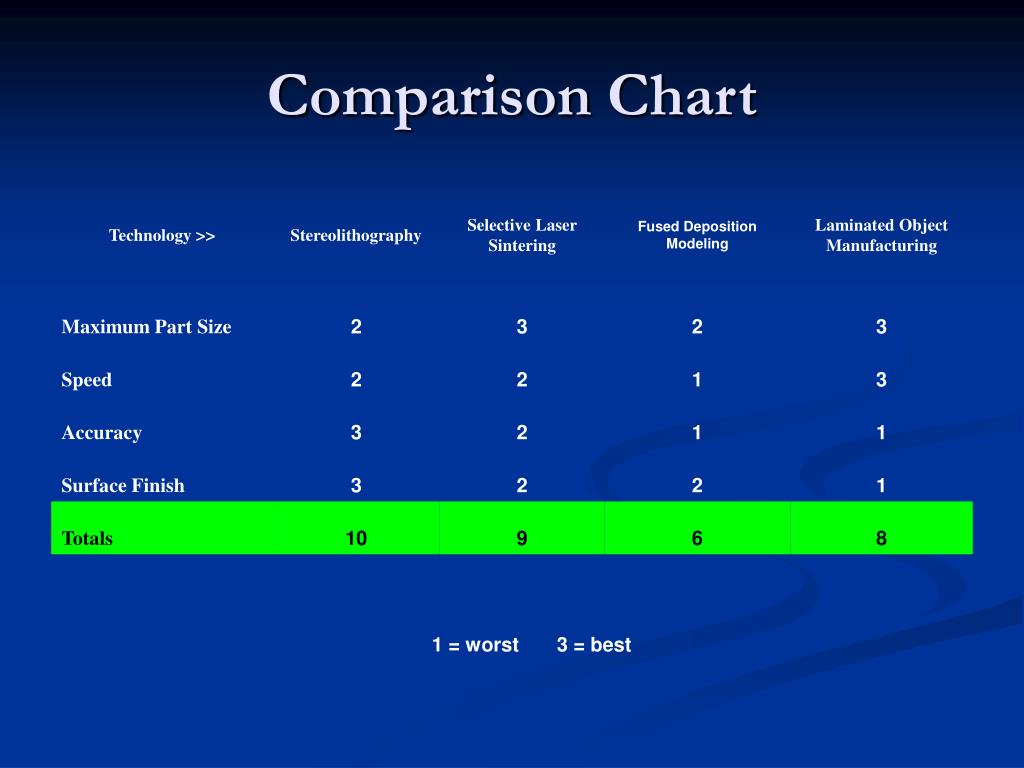 Comparison Chart

| Technology >> | Stereolithography | Selective Laser Sintering | Fused Deposition Modeling | Laminated Object Manufacturing |
|---|---|---|---|---|
| Maximum Part Size | 2 | 3 | 2 | 3 |
| Speed | 2 | 2 | 1 | 3 |
| Accuracy | 3 | 2 | 1 | 1 |
| Surface Finish | 3 | 2 | 2 | 1 |
| Totals | 10 | 9 | 6 | 8 |

1 = worst 3 = best